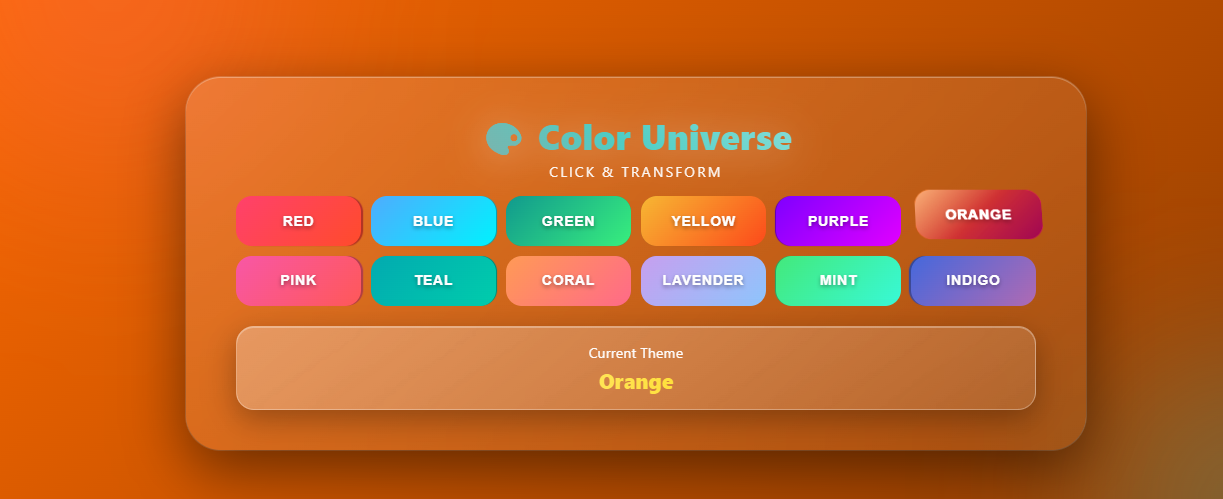 Color Universe
CLICK & TRANSFORM

RED BLUE GREEN YELLOW PURPLE ORANGE
PINK TEAL CORAL LAVENDER MINT INDIGO

Current Theme
Orange